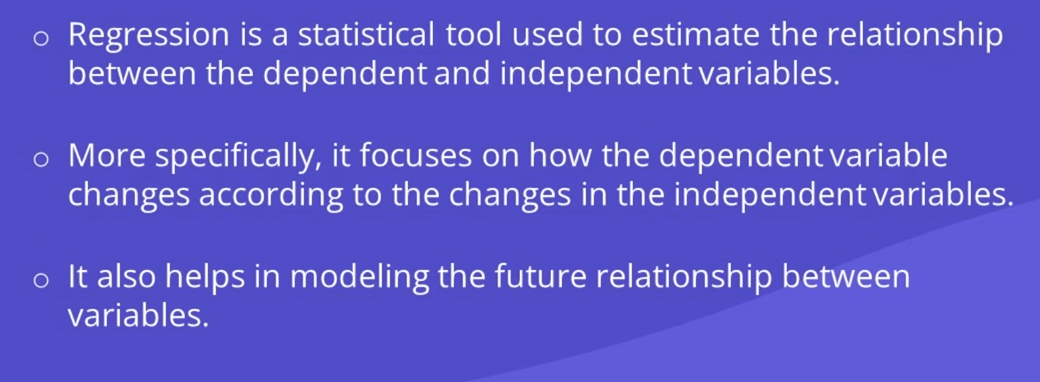 o Regression is a statistical tool used to estimate the relationship between the dependent and independent variables.

o More specifically, it focuses on how the dependent variable changes according to the changes in the independent variables.

o It also helps in modeling the future relationship between variables.